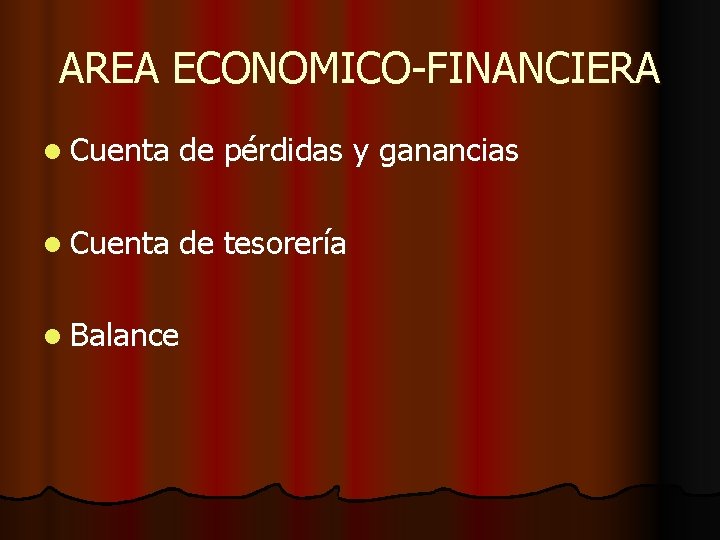 AREA ECONOMICO-FINANCIERA

- Cuenta de pérdidas y ganancias
- Cuenta de tesorería
- Balance